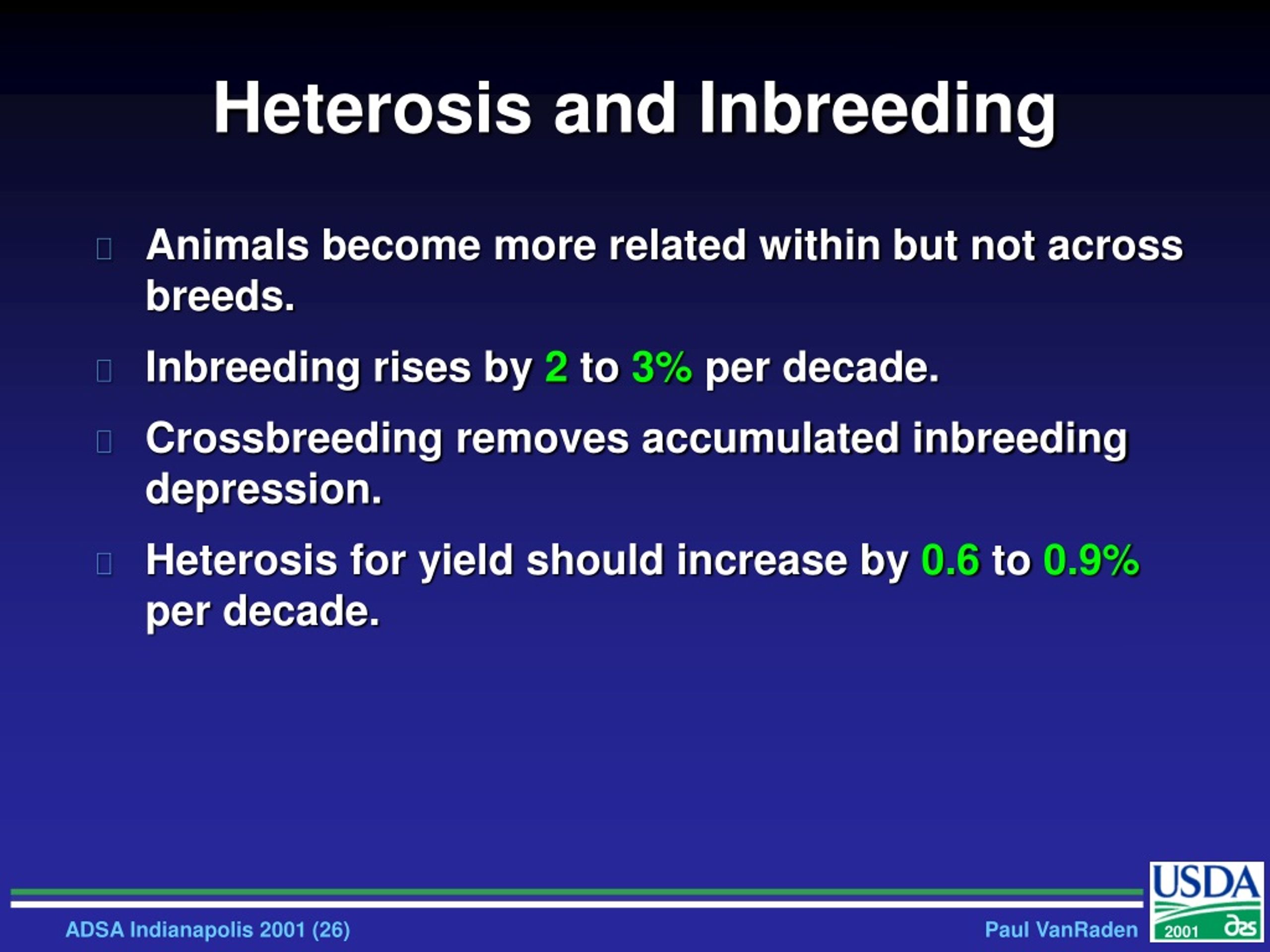 Heterosis and Inbreeding

Animals become more related within but not across breeds.

Inbreeding rises by 2 to 3% per decade.

Crossbreeding removes accumulated inbreeding depression.

Heterosis for yield should increase by 0.6 to 0.9% per decade.

ADSA Indianapolis 2001 (26)

Paul VanRaden

USDA

2001 ars